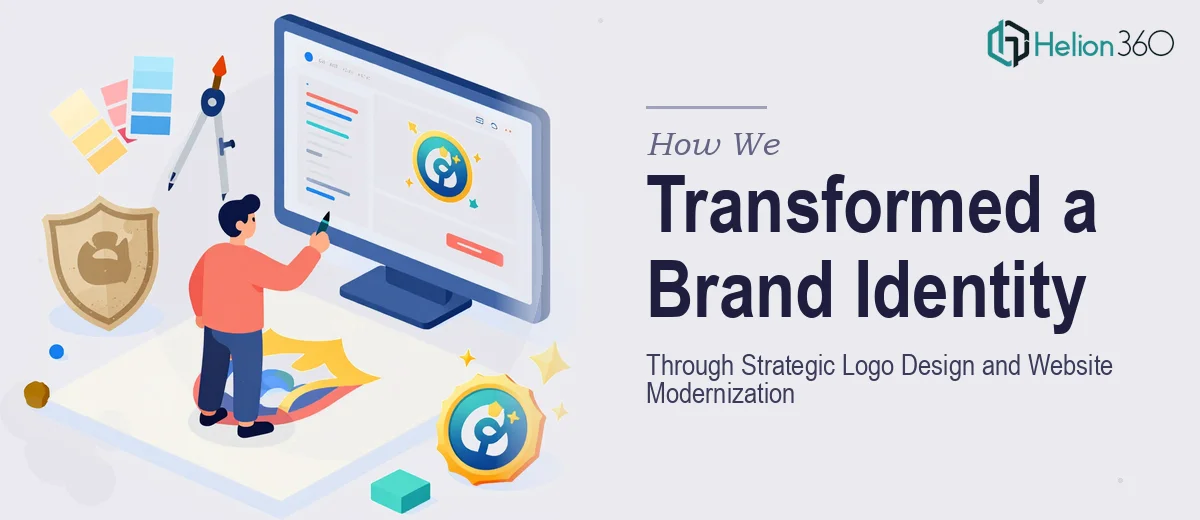 Helion360

How We

Transformed a Brand Identity

Through Strategic Logo Design and Website Modernization